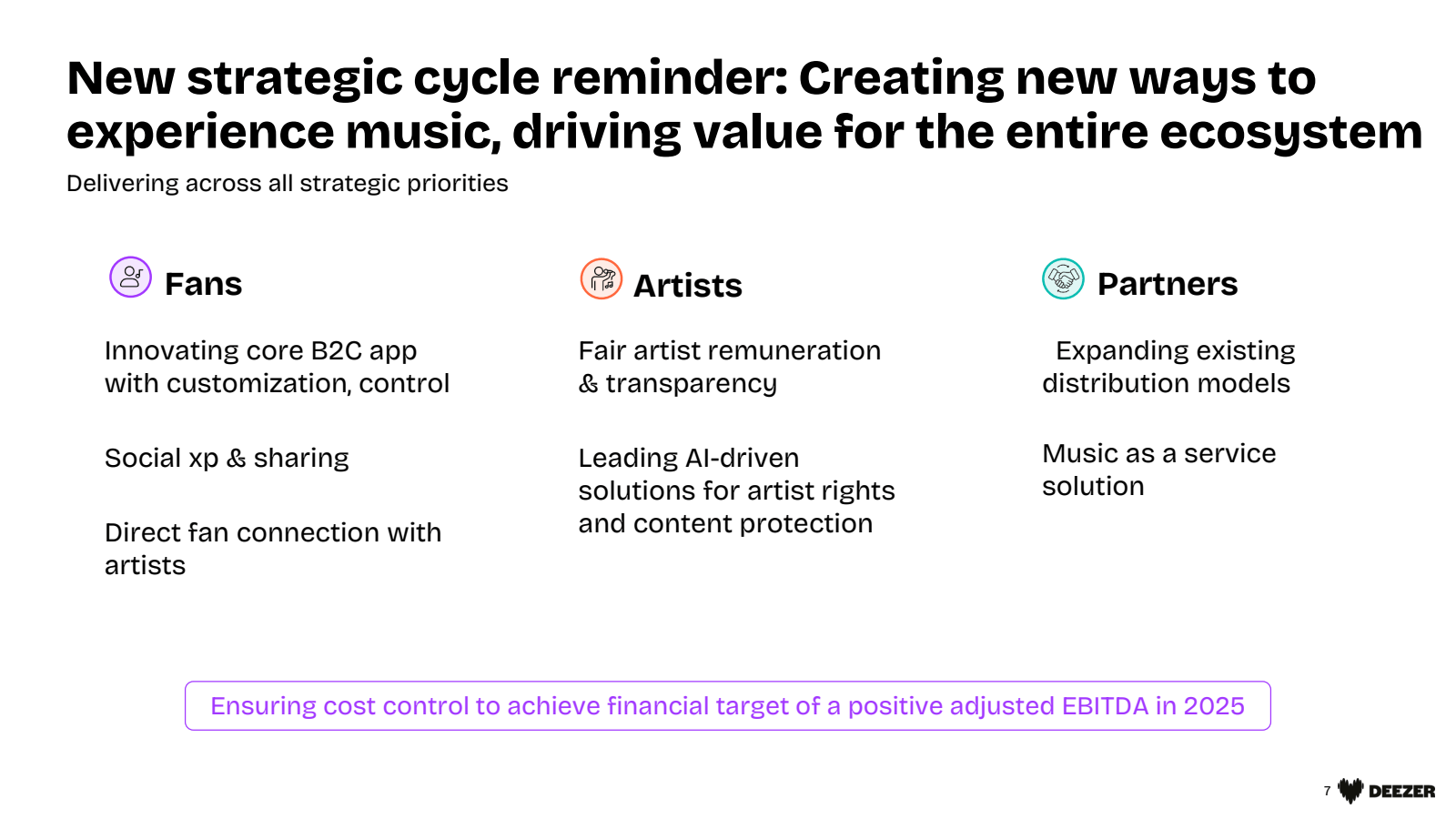 New strategic cycle reminder: Creating new ways to experience music, driving value for the entire ecosystem

Delivering across all strategic priorities

Fans

Innovating core B2C app with customization, control

Social xp & sharing

Direct fan connection with artists

Artists

Fair artist remuneration & transparency

Leading AI-driven solutions for artist rights and content protection

Partners

Expanding existing distribution models

Music as a service solution

Ensuring cost control to achieve financial target of a positive adjusted EBITDA in 2025

7 DEEZER